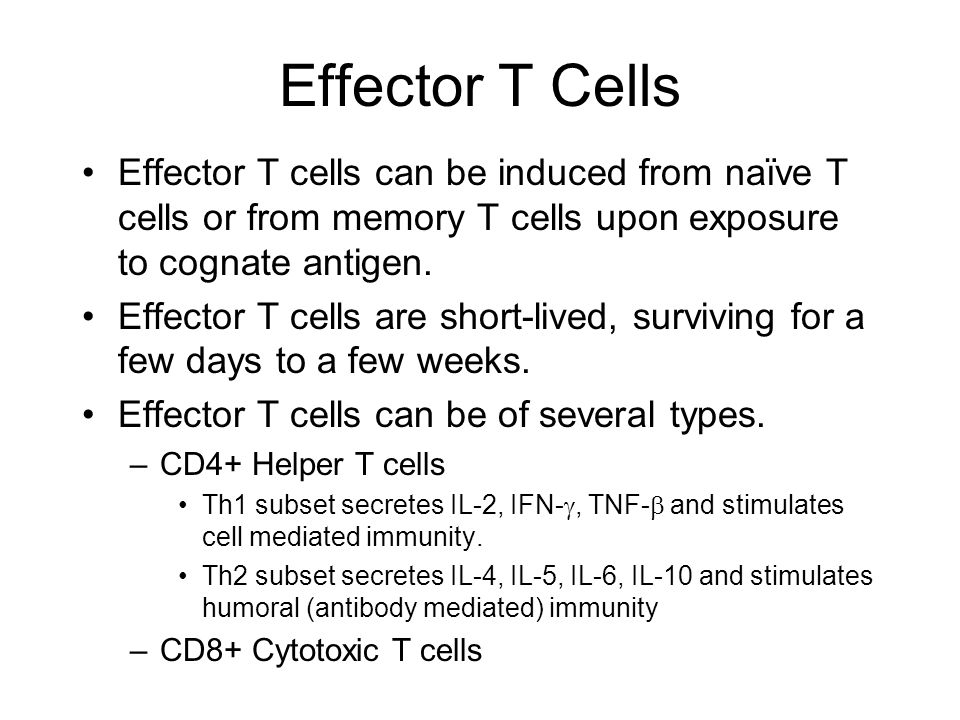 Effector T Cells

• Effector T cells can be induced from naïve T cells or from memory T cells upon exposure to cognate antigen.

• Effector T cells are short-lived, surviving for a few days to a few weeks.

• Effector T cells can be of several types.

– CD4+ Helper T cells

• Th1 subset secretes IL-2, IFN-$\gamma$, TNF-$\beta$ and stimulates cell mediated immunity.

• Th2 subset secretes IL-4, IL-5, IL-6, IL-10 and stimulates humoral (antibody mediated) immunity

– CD8+ Cytotoxic T cells